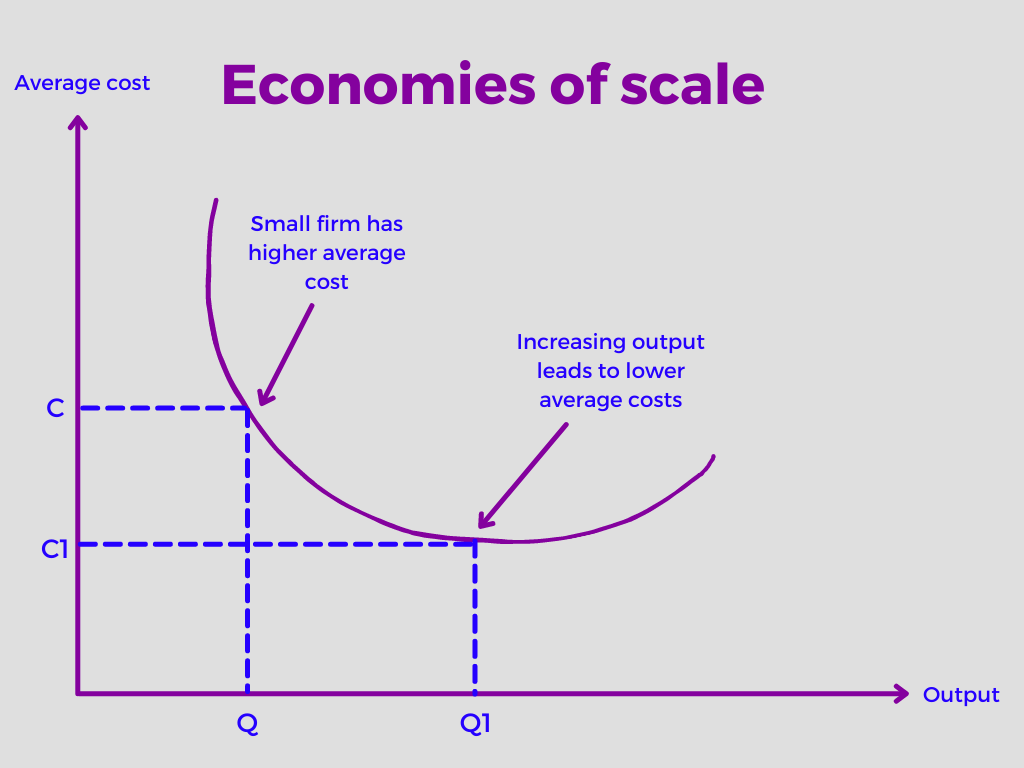 Average cost

Economies of scale

Small firm has higher average cost

Increasing output leads to lower average costs

C

C1

Q

Q1

Output